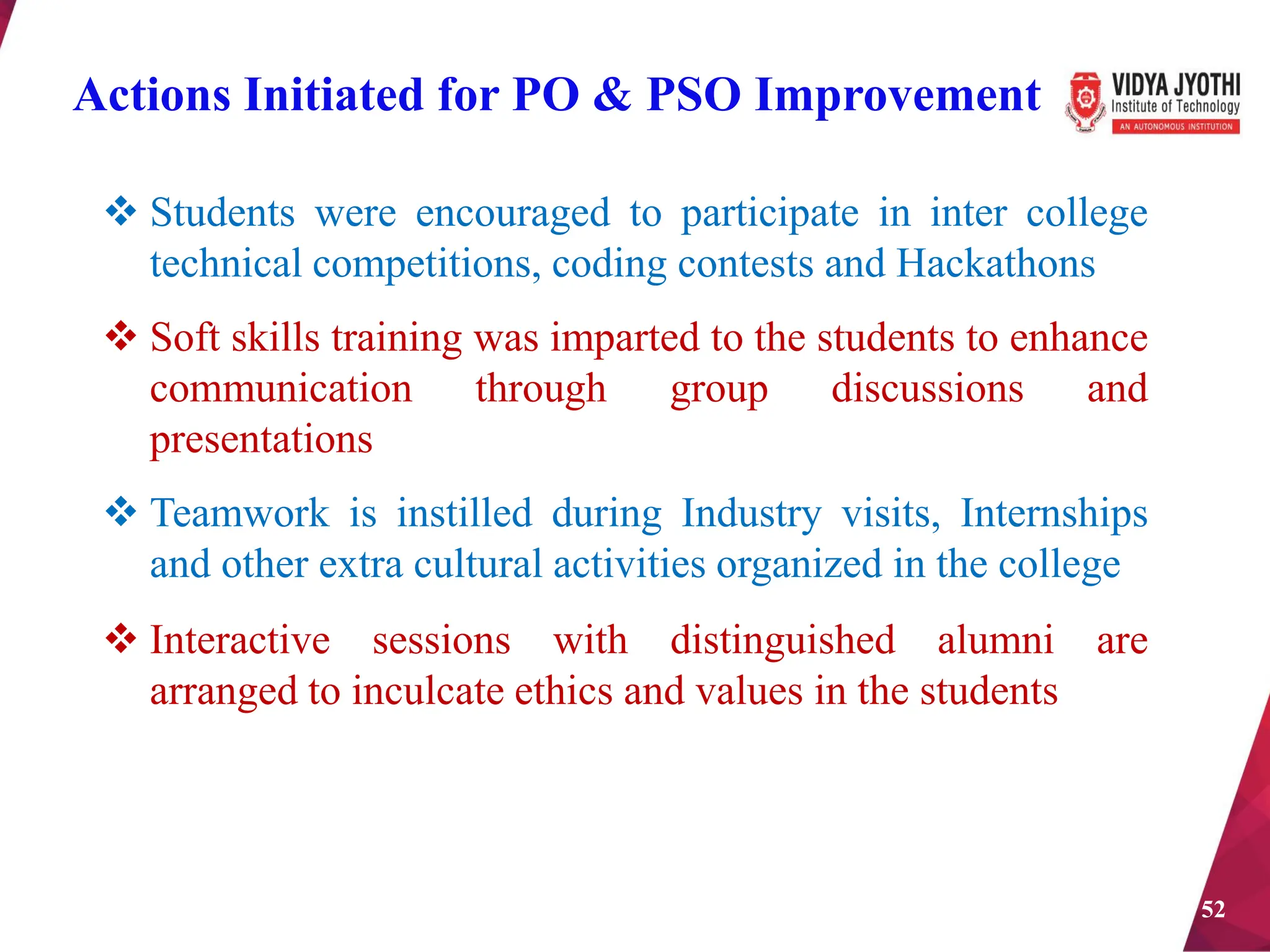 Actions Initiated for PO & PSO Improvement

VIDYA JYOTHI
Institute of Technology
AN AUTONOMOUS INSTITUTION

❖ Students were encouraged to participate in inter college technical competitions, coding contests and Hackathons

❖ Soft skills training was imparted to the students to enhance communication through group discussions and presentations

❖ Teamwork is instilled during Industry visits, Internships and other extra cultural activities organized in the college

❖ Interactive sessions with distinguished alumni are arranged to inculcate ethics and values in the students

52